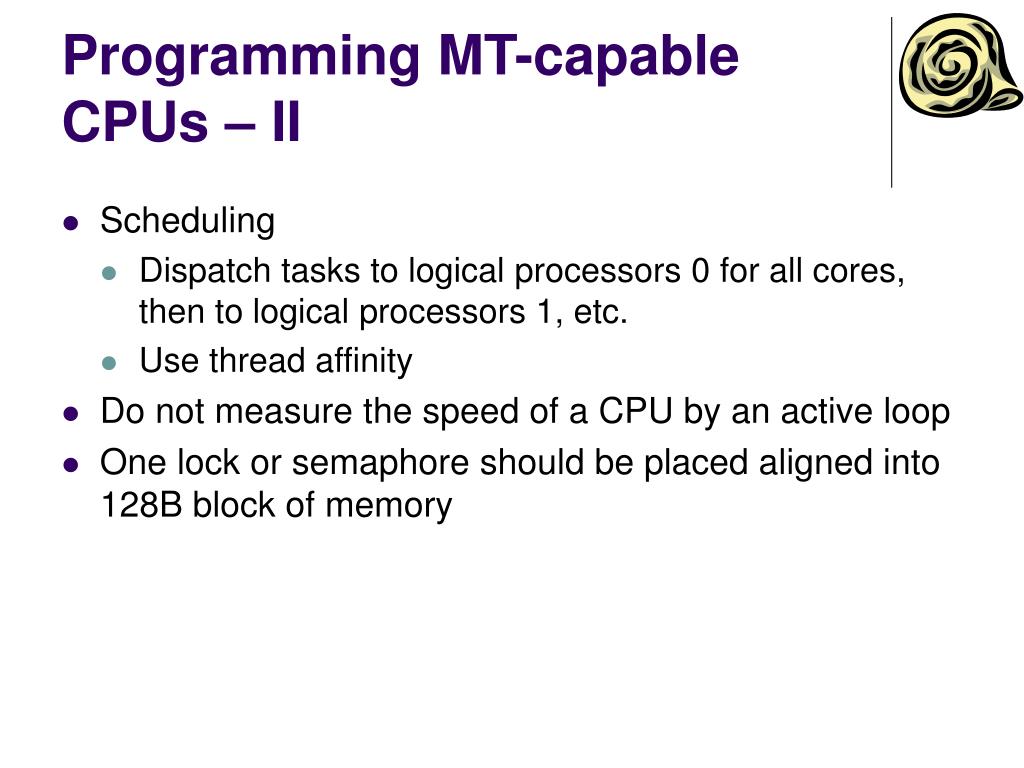 Programming MT-capable CPUs – II

- Scheduling
  - Dispatch tasks to logical processors 0 for all cores, then to logical processors 1, etc.
  - Use thread affinity
- Do not measure the speed of a CPU by an active loop
- One lock or semaphore should be placed aligned into 128B block of memory